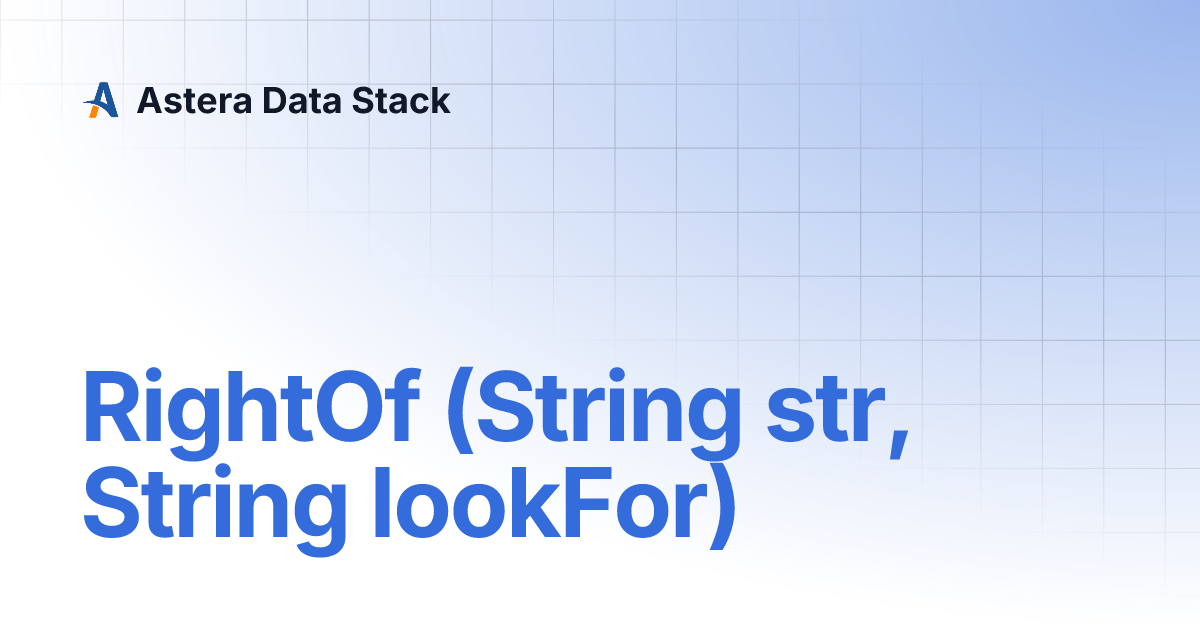 Astera Data Stack

RightOf (String str, String lookFor)